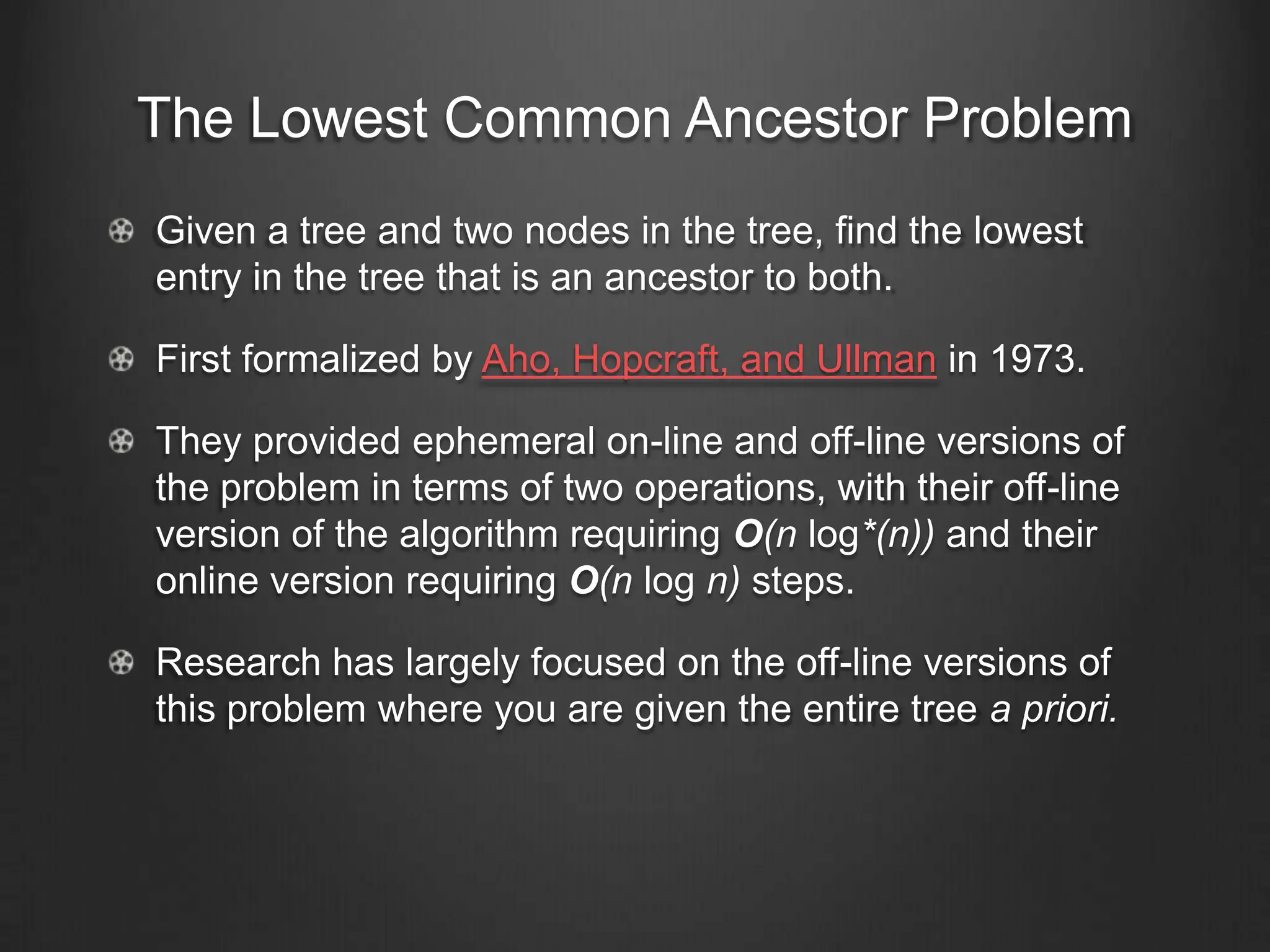 The Lowest Common Ancestor Problem

Given a tree and two nodes in the tree, find the lowest entry in the tree that is an ancestor to both.

First formalized by Aho, Hopcraft, and Ullman in 1973.

They provided ephemeral on-line and off-line versions of the problem in terms of two operations, with their off-line version of the algorithm requiring $O(n \log^*(n))$ and their online version requiring $O(n \log n)$ steps.

Research has largely focused on the off-line versions of this problem where you are given the entire tree a priori.